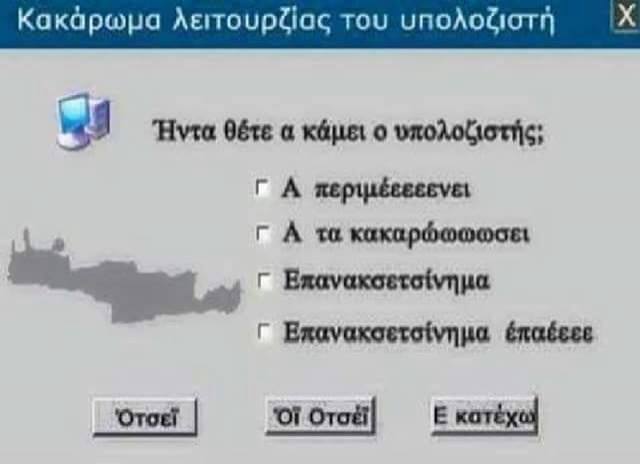 Κακάρωμα λειτουρζίας του υπολοζιστή

X

Ήντα θέτε α κάμει ο υπολοζιστής;

Α περιμέεεεενει

Α τα κακαρώωωωσει

Επανακσετσίνημα

Επανακσετσίνημα έπαέεεε

Ότσεϊ

Όϊ Ότσεϊ

Ε κατέχω